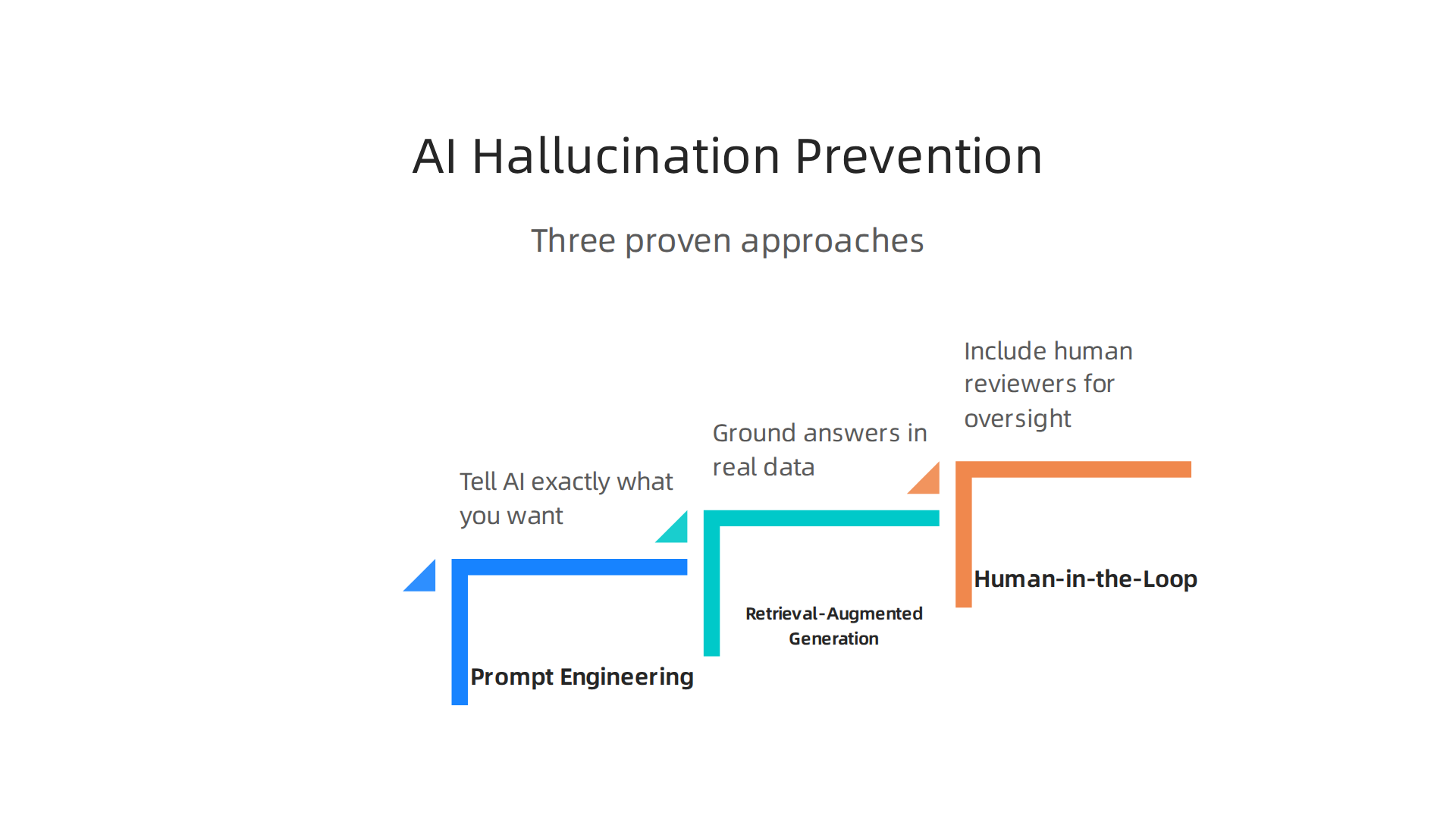 AI Hallucination Prevention

Three proven approaches

Tell AI exactly what you want

Prompt Engineering

Ground answers in real data

Retrieval-Augmented Generation

Include human reviewers for oversight

Human-in-the-Loop